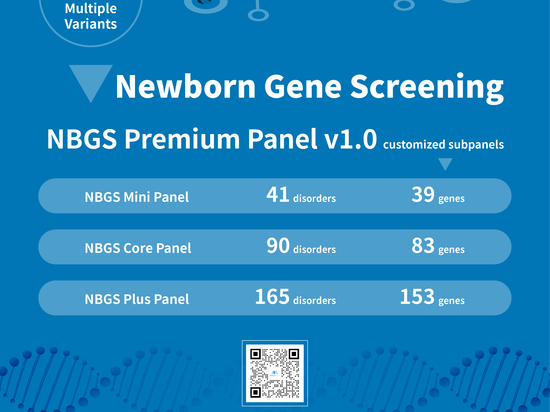 Multiple Variants

Newborn Gene Screening

NBGS Premium Panel v1.0 customized subpanels

| NBGS Mini Panel | 41 disorders | 39 genes |
|---|---|---|
| NBGS Core Panel | 90 disorders | 83 genes |
| NBGS Plus Panel | 165 disorders | 153 genes |